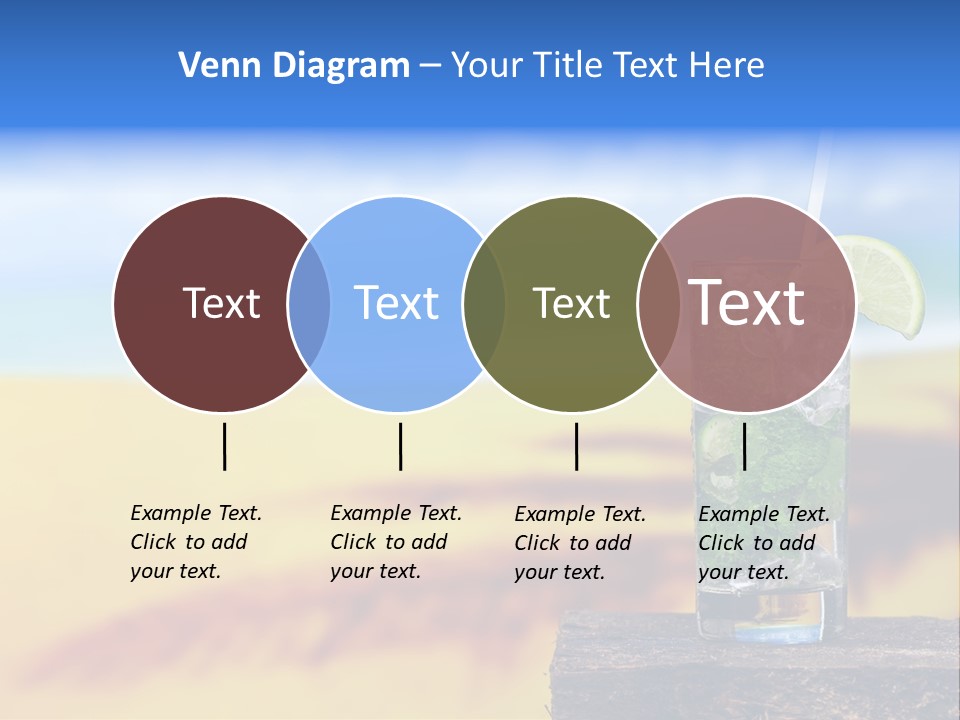 Venn Diagram – Your Title Text Here

Text

Text

Text

Text

Example Text. Click to add your text.

Example Text. Click to add your text.

Example Text. Click to add your text.

Example Text. Click to add your text.